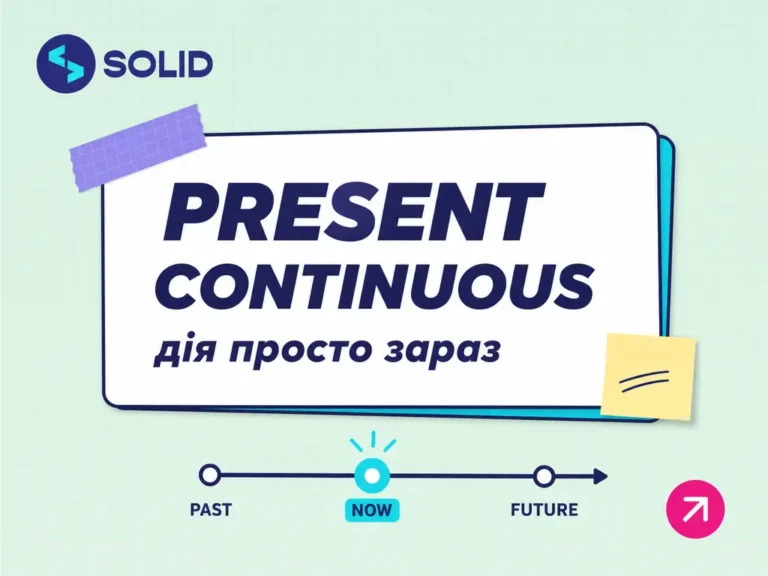 SOLID

PRESENT
CONTINUOUS
дія просто зараз

PAST
NOW
FUTURE